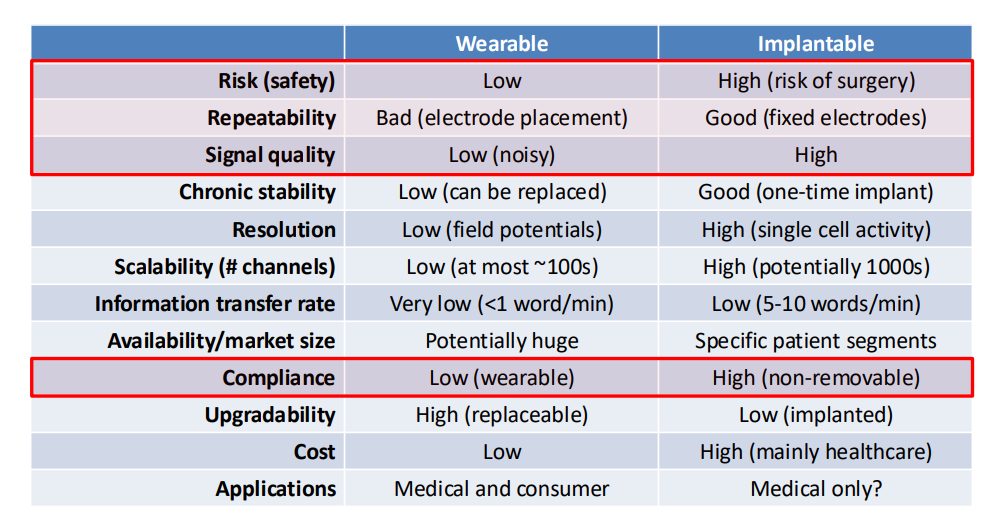 | | Wearable | Implantable |
|---|---|---|
| Risk (safety) | Low | High (risk of surgery) |
| Repeatability | Bad (electrode placement) | Good (fixed electrodes) |
| Signal quality | Low (noisy) | High |
| Chronic stability | Low (can be replaced) | Good (one-time implant) |
| Resolution | Low (field potentials) | High (single cell activity) |
| Scalability (# channels) | Low (at most ~100s) | High (potentially 1000s) |
| Information transfer rate | Very low (<1 word/min) | Low (5-10 words/min) |
| Availability/market size | Potentially huge | Specific patient segments |
| Compliance | Low (wearable) | High (non-removable) |
| Upgradability | High (replaceable) | Low (implanted) |
| Cost | Low | High (mainly healthcare) |
| Applications | Medical and consumer | Medical only? |